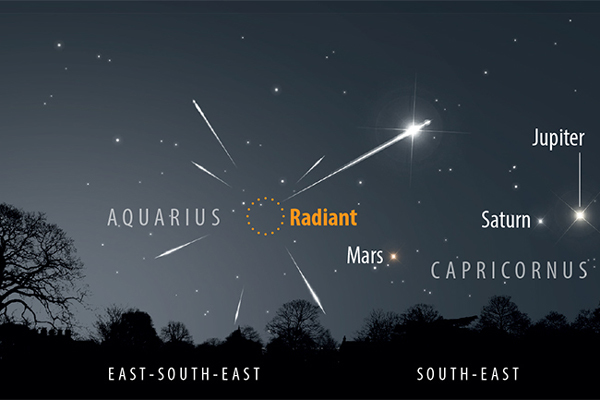 Jupiter

AQUARIUS

Radiant

Saturn

Mars

CAPRICORNUS

EAST-SOUTH-EAST

SOUTH-EAST